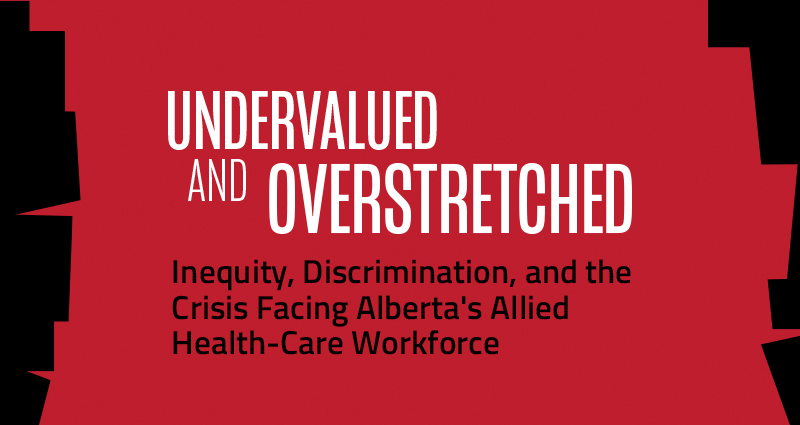 UNDERVALUED AND OVERSTRETCHED

Inequity, Discrimination, and the Crisis Facing Alberta's Allied Health-Care Workforce